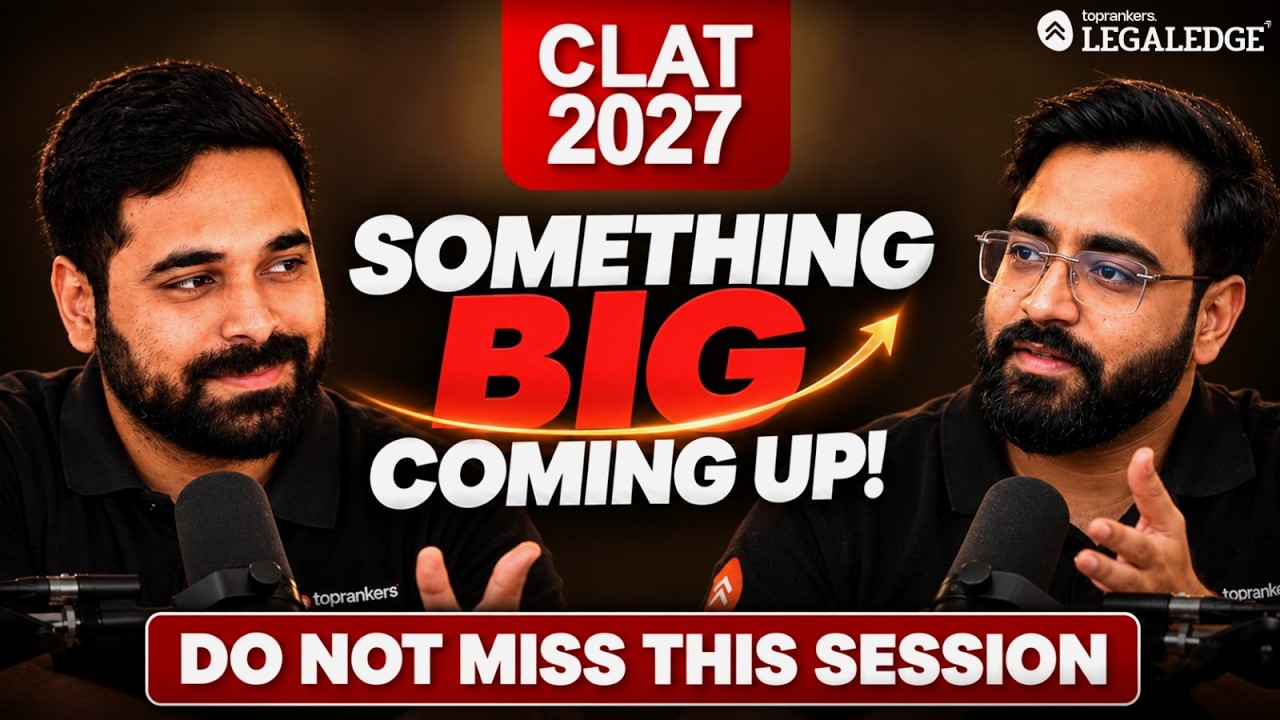 CLAT 2027

toprankers LEGALEDGE

SOMETHING BIG COMING UP!

toprankers

toprankers

DO NOT MISS THIS SESSION